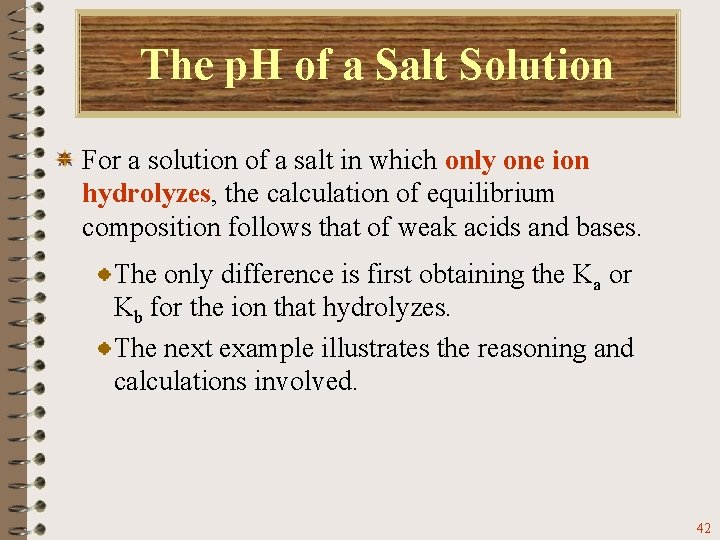 The pH of a Salt Solution

For a solution of a salt in which only one ion hydrolyzes, the calculation of equilibrium composition follows that of weak acids and bases.

The only difference is first obtaining the $K_a$ or $K_b$ for the ion that hydrolyzes.

The next example illustrates the reasoning and calculations involved.

42